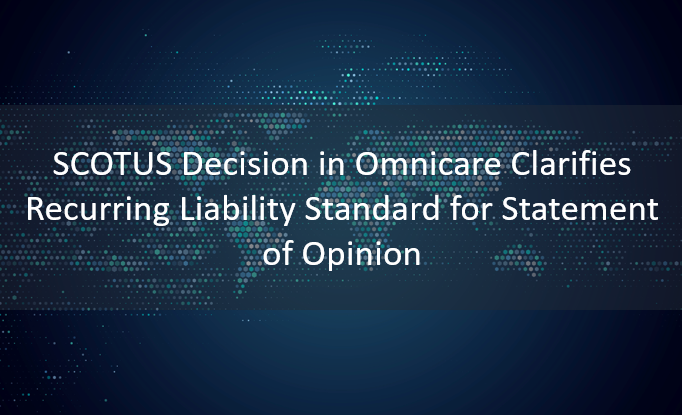 SCOTUS Decision in Omnicare Clarifies Recurring Liability Standard for Statement of Opinion